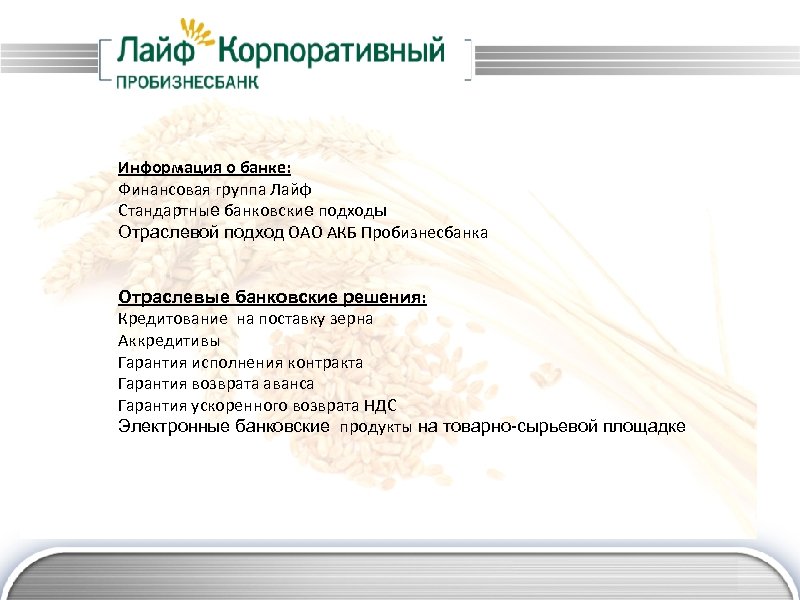 Лайф Корпоративный
ПРОБИЗНЕСБАНК

Информация о банке:
Финансовая группа Лайф
Стандартные банковские подходы
Отраслевой подход ОАО АКБ Пробизнесбанка

Отраслевые банковские решения:
Кредитование на поставку зерна
Аккредитивы
Гарантия исполнения контракта
Гарантия возврата аванса
Гарантия ускоренного возврата НДС
Электронные банковские продукты на товарно-сырьевой площадке